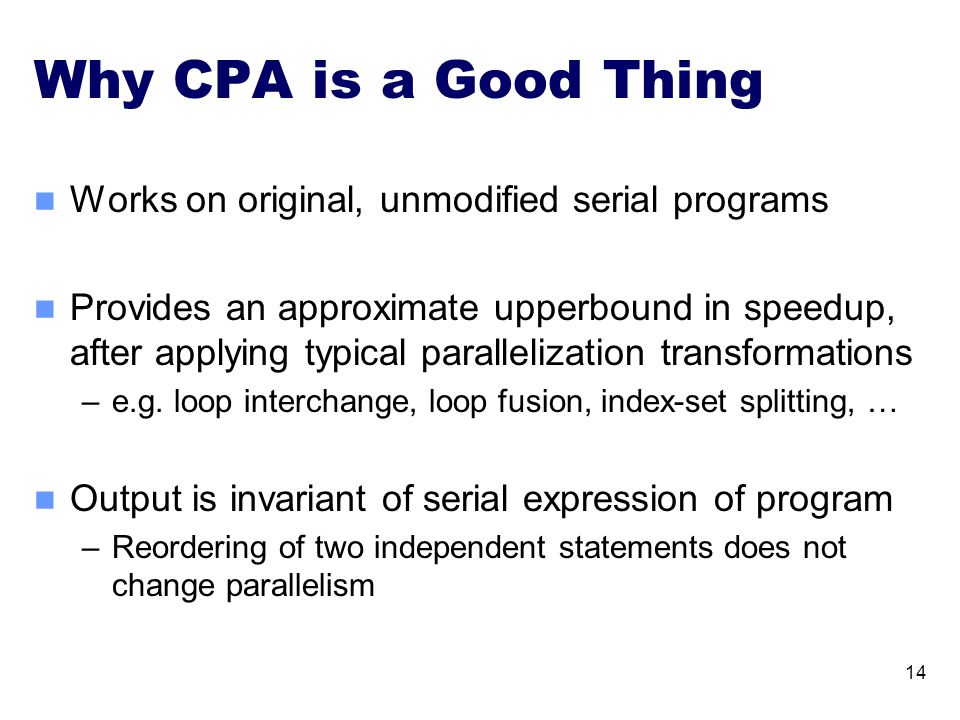 Why CPA is a Good Thing

Works on original, unmodified serial programs

Provides an approximate upperbound in speedup, after applying typical parallelization transformations

– e.g. loop interchange, loop fusion, index-set splitting, …

Output is invariant of serial expression of program

– Reordering of two independent statements does not change parallelism

14